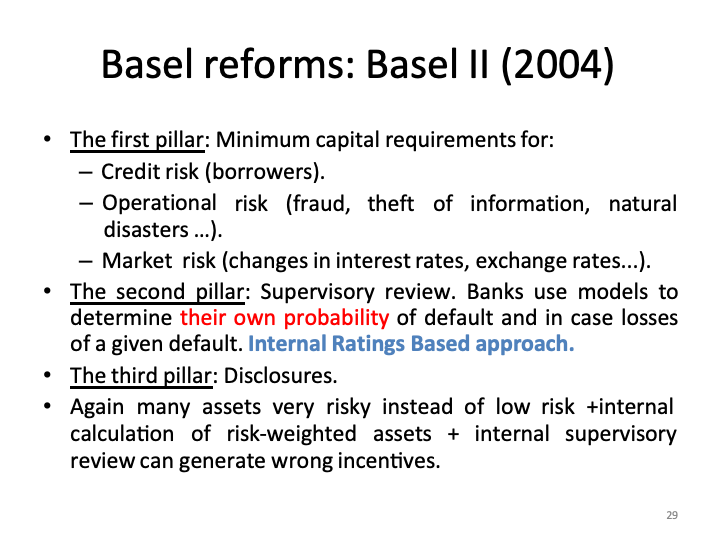 Basel reforms: Basel II (2004)

• The first pillar: Minimum capital requirements for:
– Credit risk (borrowers).
– Operational risk (fraud, theft of information, natural disasters …).
– Market risk (changes in interest rates, exchange rates...).
• The second pillar: Supervisory review. Banks use models to determine their own probability of default and in case losses of a given default. Internal Ratings Based approach.
• The third pillar: Disclosures.
• Again many assets very risky instead of low risk +internal calculation of risk-weighted assets + internal supervisory review can generate wrong incentives.

29